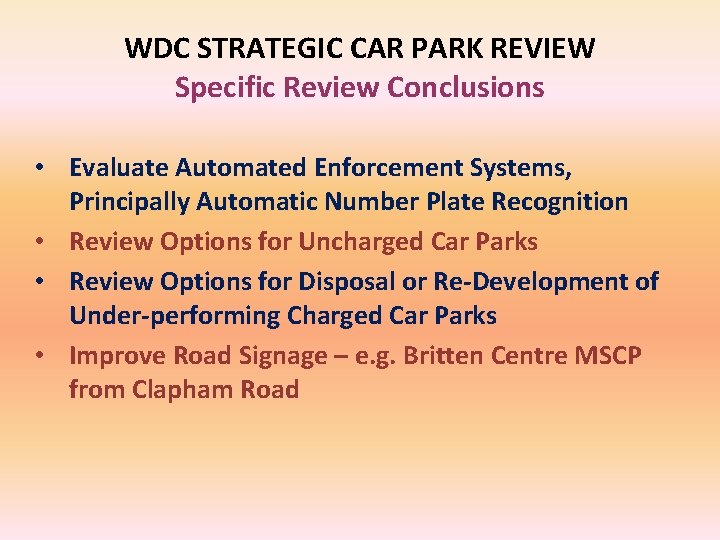 WDC STRATEGIC CAR PARK REVIEW
Specific Review Conclusions

• Evaluate Automated Enforcement Systems, Principally Automatic Number Plate Recognition
• Review Options for Uncharged Car Parks
• Review Options for Disposal or Re-Development of Under-performing Charged Car Parks
• Improve Road Signage – e.g. Britten Centre MSCP from Clapham Road